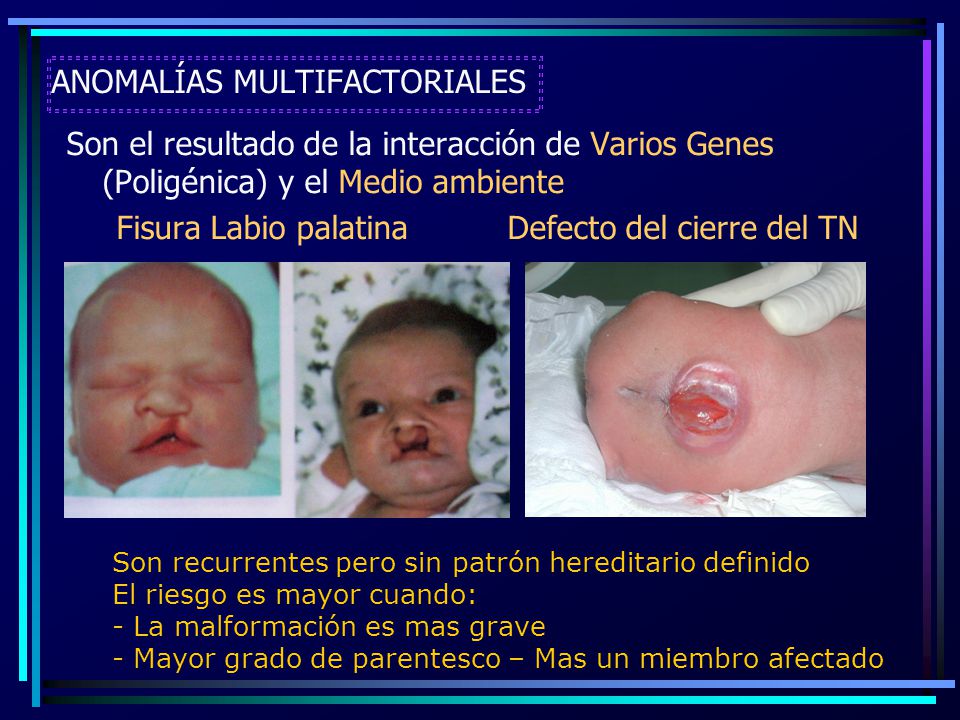 ANOMALÍAS MULTIFACTORIALES

Son el resultado de la interacción de Varios Genes (Poligénica) y el Medio ambiente

Fisura Labio palatina

Defecto del cierre del TN

Son recurrentes pero sin patrón hereditario definido
El riesgo es mayor cuando:
- La malformación es mas grave
- Mayor grado de parentesco – Mas un miembro afectado